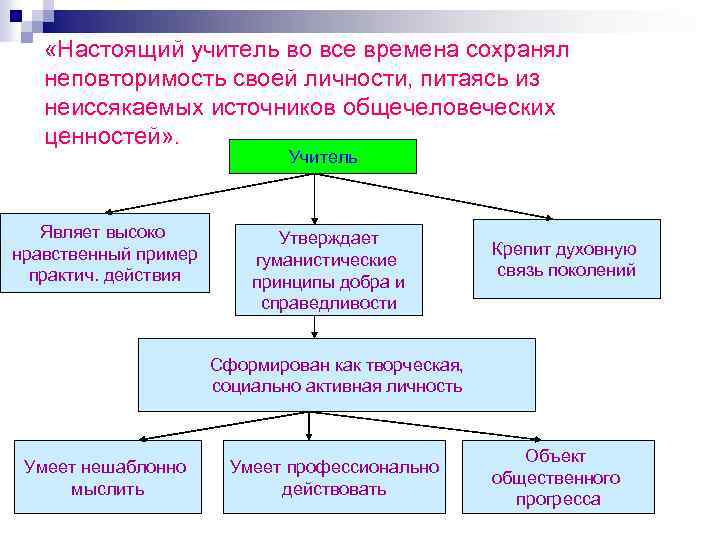 «Настоящий учитель во все времена сохранял неповторимость своей личности, питаясь из неиссякаемых источников общечеловеческих ценностей».

Учитель

Являет высоко нравственный пример практич. действия

Утверждает гуманистические принципы добра и справедливости

Крепит духовную связь поколений

Сформирован как творческая, социально активная личность

Умеет нешаблонно мыслить

Умеет профессионально действовать

Объект общественного прогресса